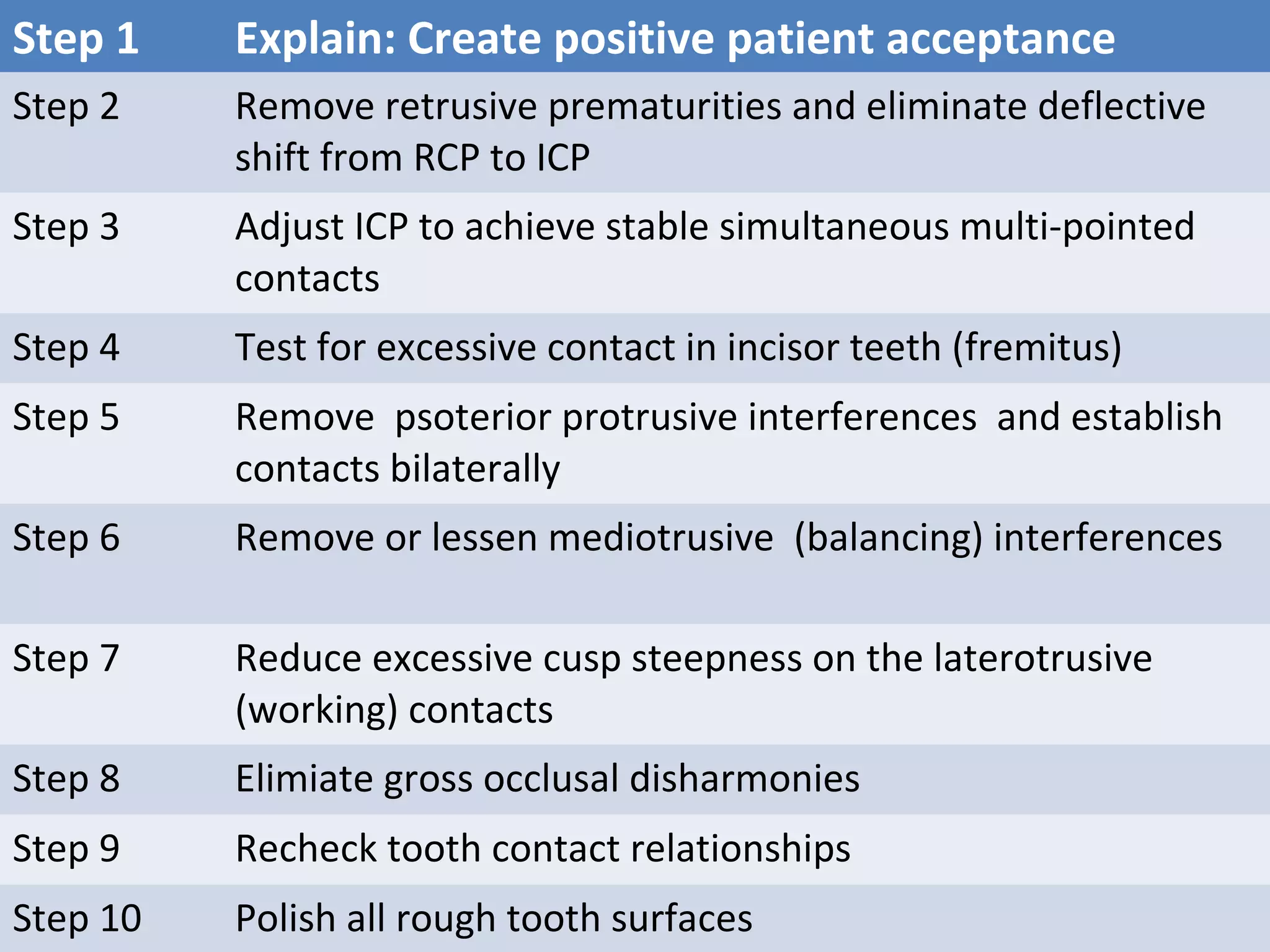 | Step 1 | Explain: Create positive patient acceptance |
|---|---|
| Step 2 | Remove retrusive prematurities and eliminate deflective shift from RCP to ICP |
| Step 3 | Adjust ICP to achieve stable simultaneous multi-pointed contacts |
| Step 4 | Test for excessive contact in incisor teeth (fremitus) |
| Step 5 | Remove psoterior protrusive interferences and establish contacts bilaterally |
| Step 6 | Remove or lessen mediotrusive (balancing) interferences |
| Step 7 | Reduce excessive cusp steepness on the laterotrusive (working) contacts |
| Step 8 | Elimiate gross occlusal disharmonies |
| Step 9 | Recheck tooth contact relationships |
| Step 10 | Polish all rough tooth surfaces |